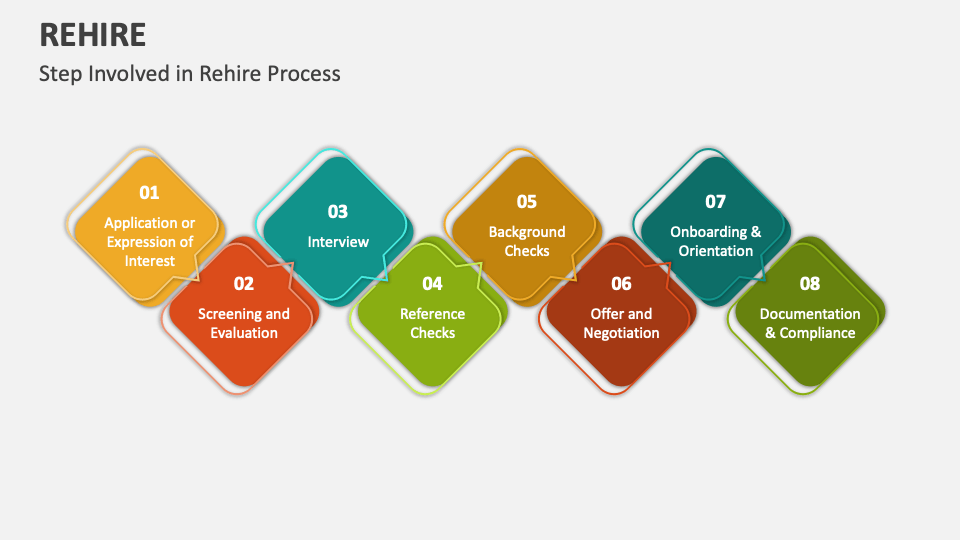 REHIRE

Step Involved in Rehire Process

01
Application or Expression of Interest

02
Screening and Evaluation

03
Interview

04
Reference Checks

05
Background Checks

06
Offer and Negotiation

07
Onboarding & Orientation

08
Documentation & Compliance